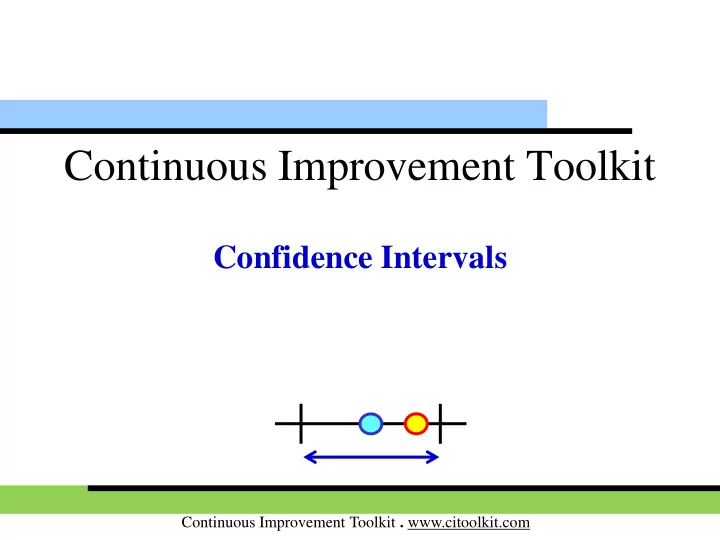 Continuous Improvement Toolkit

Confidence Intervals

Continuous Improvement Toolkit . www.citoolkit.com